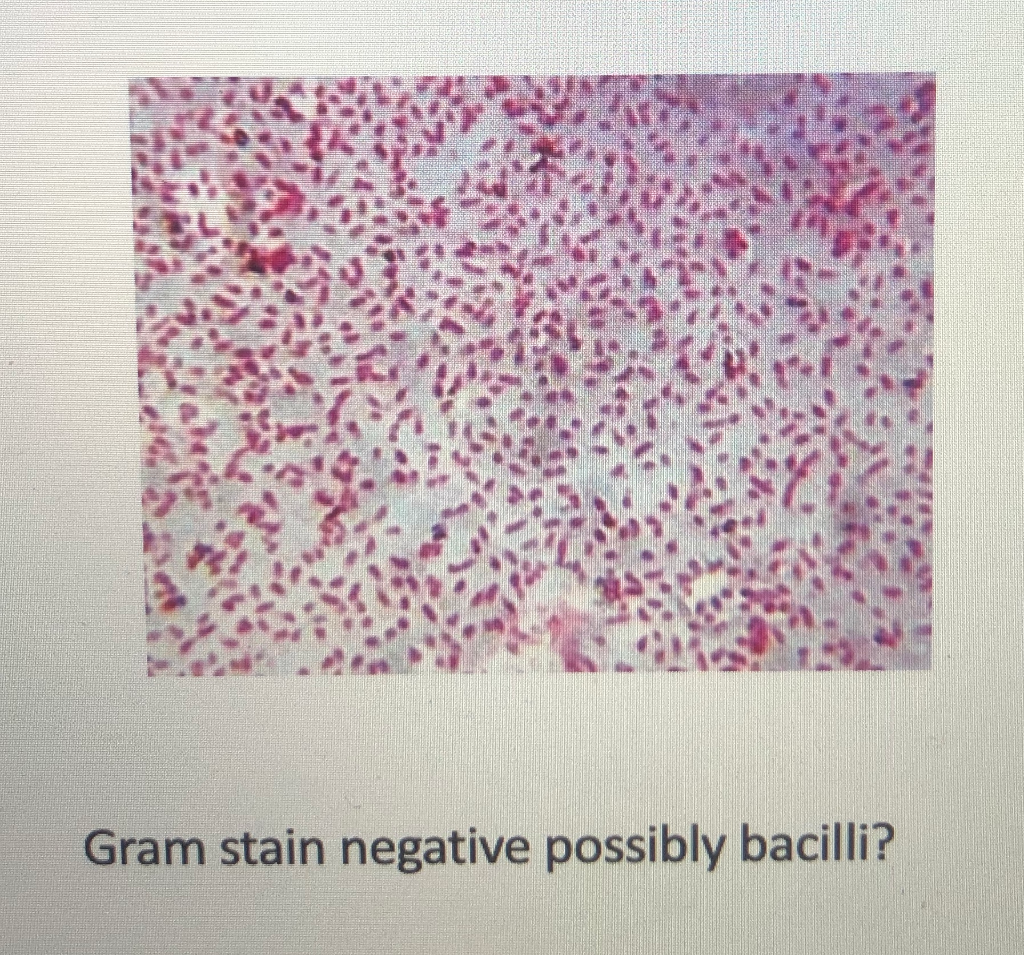 Gram stain negative possibly bacilli?